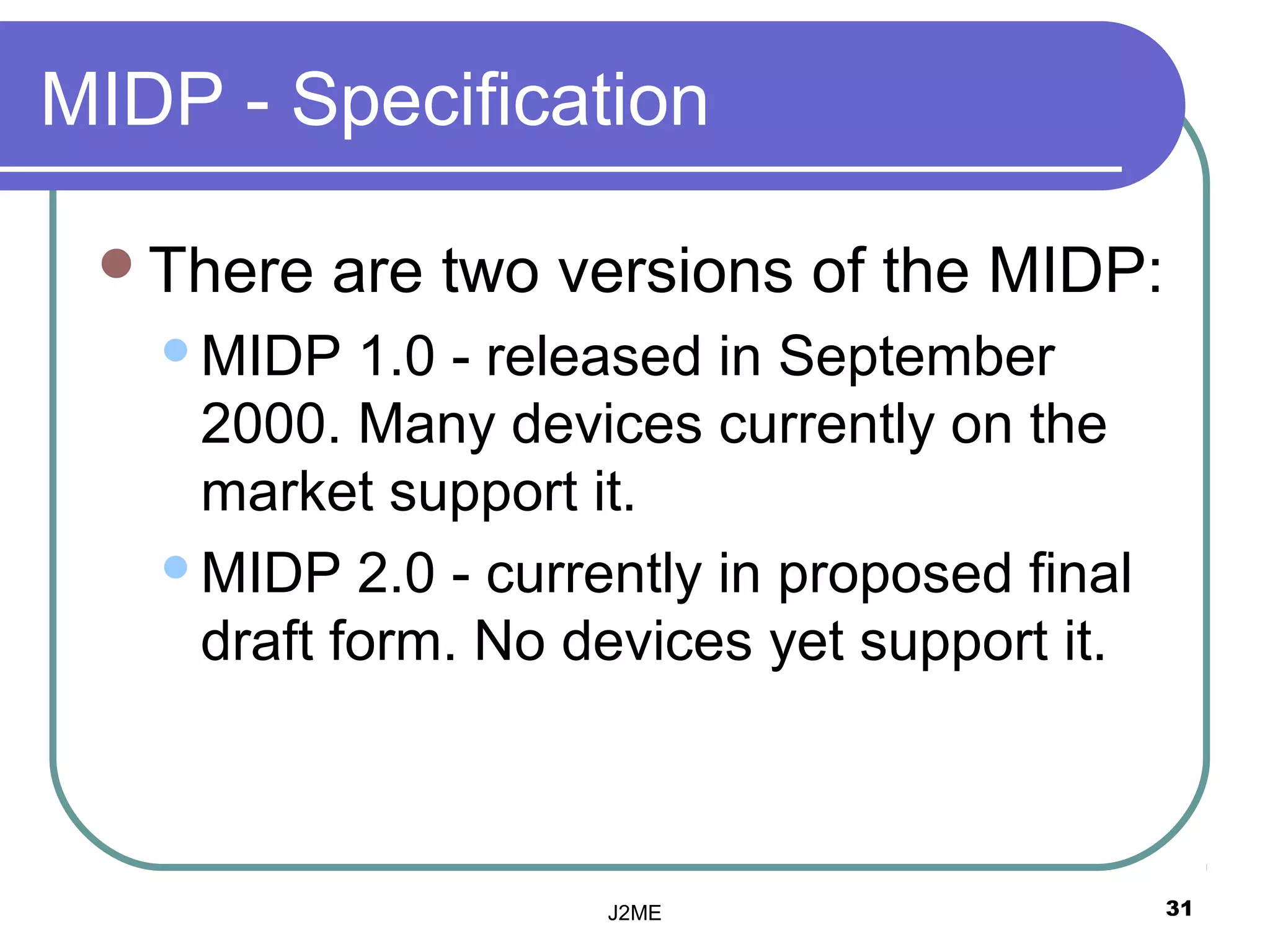 MIDP - Specification

There are two versions of the MIDP:

MIDP 1.0 - released in September 2000. Many devices currently on the market support it.

MIDP 2.0 - currently in proposed final draft form. No devices yet support it.

J2ME

31